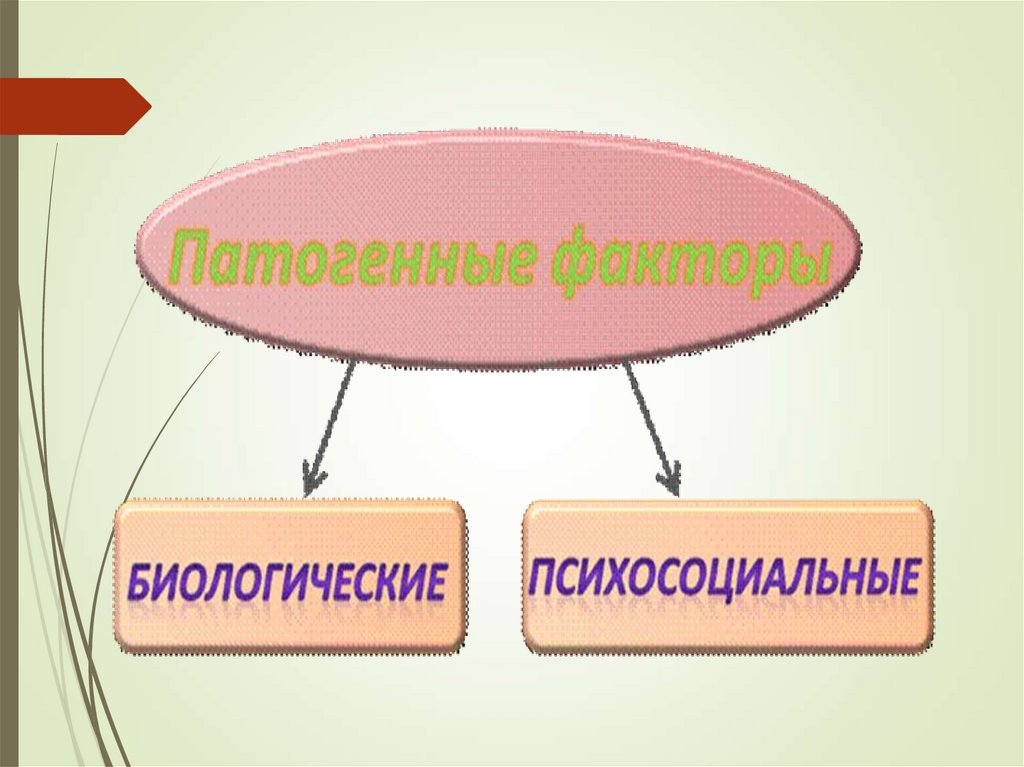 Патогенные факторы

БИОЛОГИЧЕСКИЕ

ПСИХОСОЦИАЛЬНЫЕ